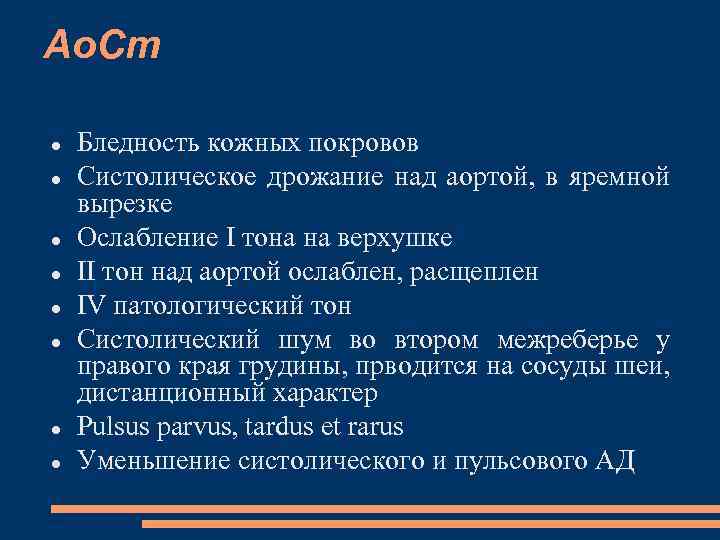 АоСт

- Бледность кожных покровов
- Систолическое дрожание над аортой, в яремной вырезке
- Ослабление I тона на верхушке
- II тон над аортой ослаблен, расщеплен
- IV патологический тон
- Систолический шум во втором межреберье у правого края грудины, прводится на сосуды шеи, дистанционный характер
- Pulsus parvus, tardus et rarus
- Уменьшение систолического и пульсового АД